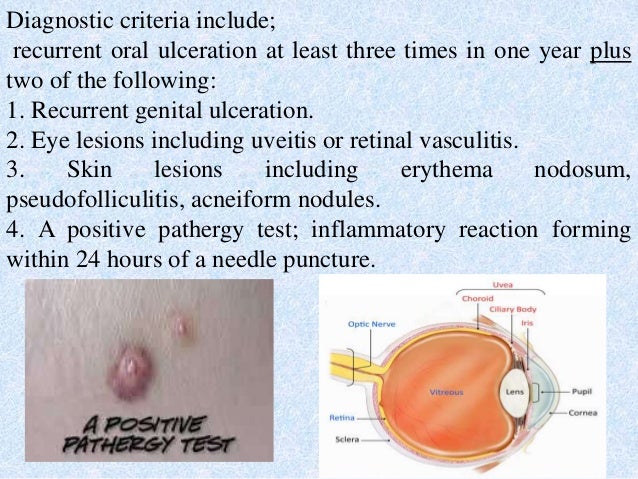 Diagnostic criteria include;

recurrent oral ulceration at least three times in one year plus two of the following:

1. Recurrent genital ulceration.

2. Eye lesions including uveitis or retinal vasculitis.

3. Skin lesions including erythema nodosum, pseudofolliculitis, acneiform nodules.

4. A positive pathergy test; inflammatory reaction forming within 24 hours of a needle puncture.

A POSITIVE PATHERGY TEST

Uvea
Choroid
Ciliary Body
Iris
Optic Nerve
Vitreous
Lens
Pupil
Cornea
Retina
Sclera